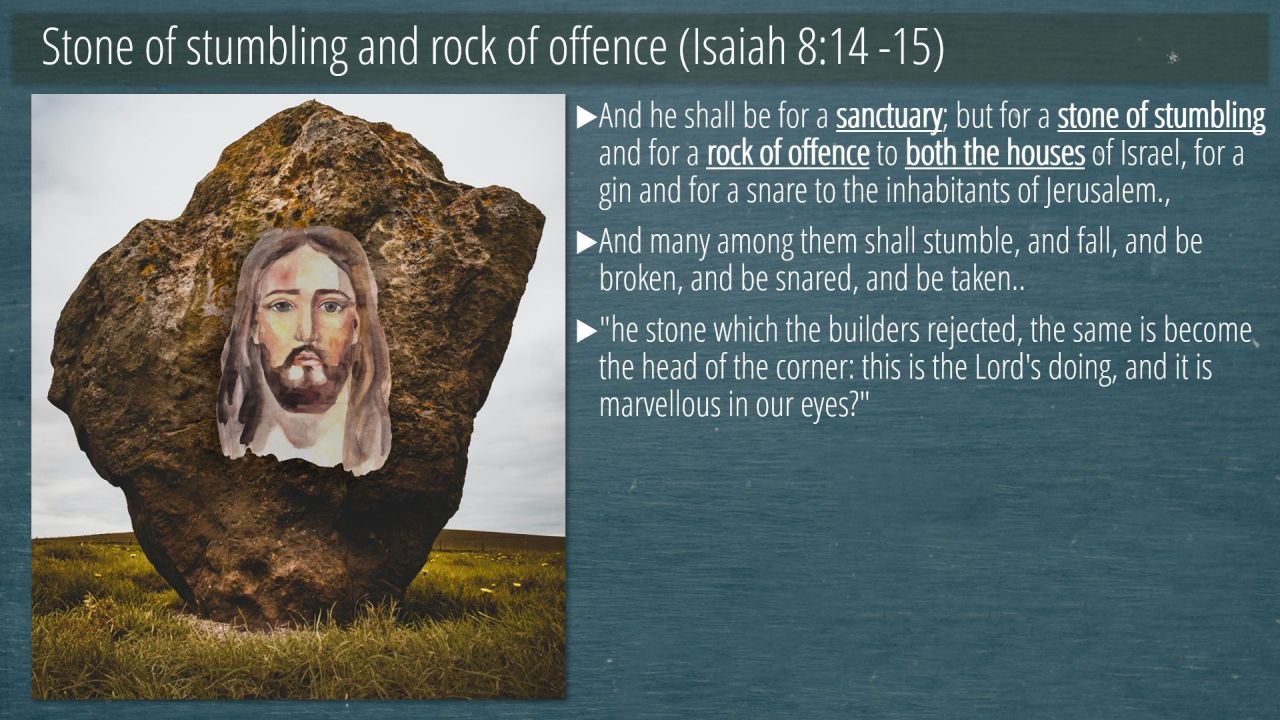 Stone of stumbling and rock of offence (Isaiah 8:14 -15)

▶And he shall be for a sanctuary; but for a stone of stumbling and for a rock of offence to both the houses of Israel, for a gin and for a snare to the inhabitants of Jerusalem.,

▶And many among them shall stumble, and fall, and be broken, and be snared, and be taken..

▶"he stone which the builders rejected, the same is become the head of the corner: this is the Lord's doing, and it is marvellous in our eyes?"